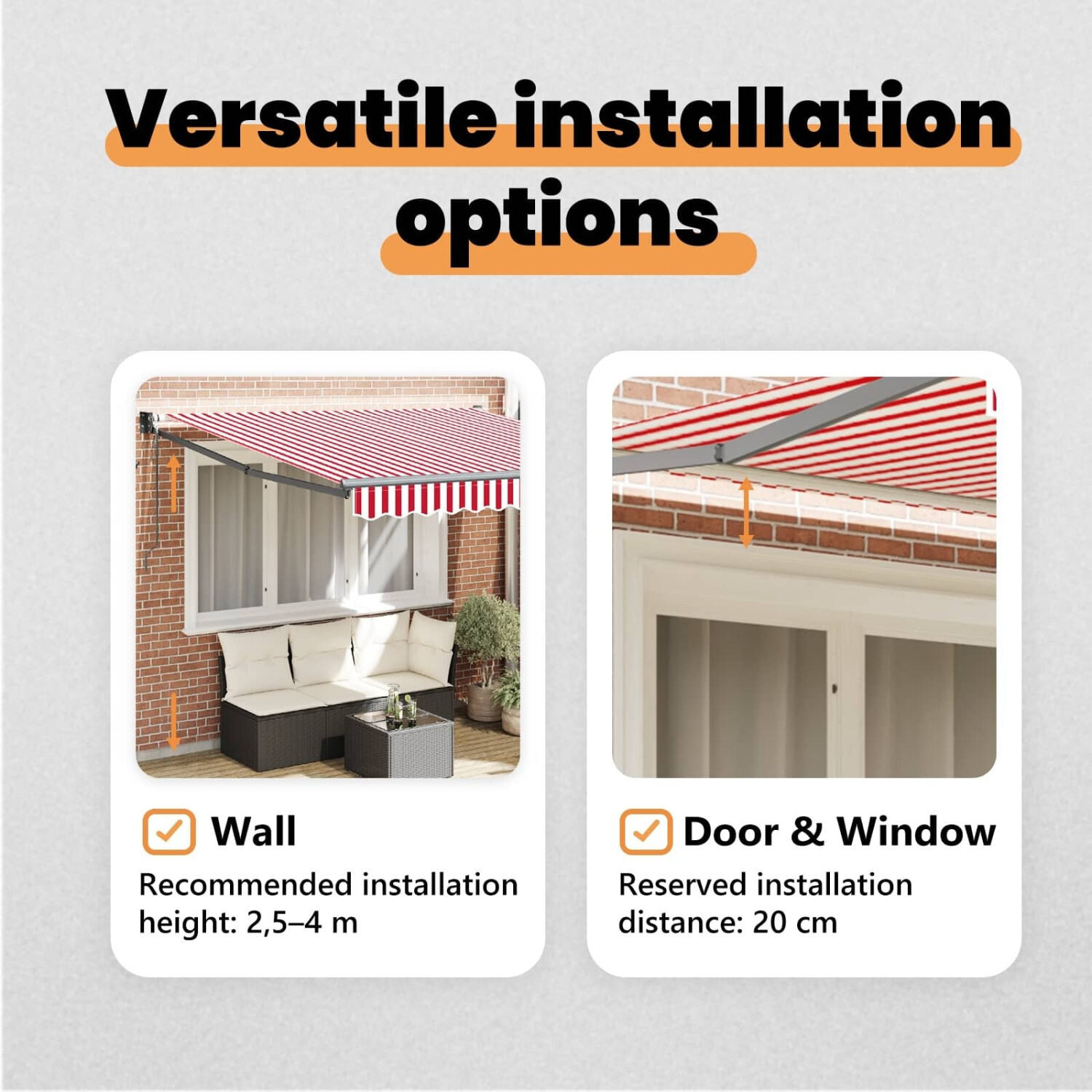 Versatile installation options

Wall
Recommended installation height: 2,5–4 m

Door & Window
Reserved installation distance: 20 cm